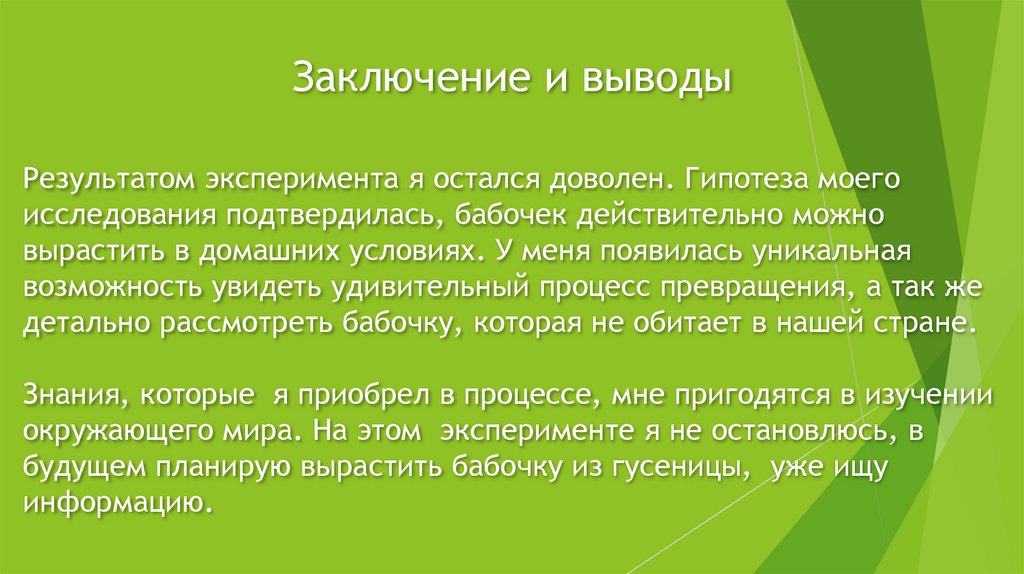 Заключение и выводы

Результатом эксперимента я остался доволен. Гипотеза моего исследования подтвердилась, бабочек действительно можно вырастить в домашних условиях. У меня появилась уникальная возможность увидеть удивительный процесс превращения, а так же детально рассмотреть бабочку, которая не обитает в нашей стране.

Знания, которые я приобрел в процессе, мне пригодятся в изучении окружающего мира. На этом эксперименте я не остановлюсь, в будущем планирую вырастить бабочку из гусеницы, уже ищу информацию.